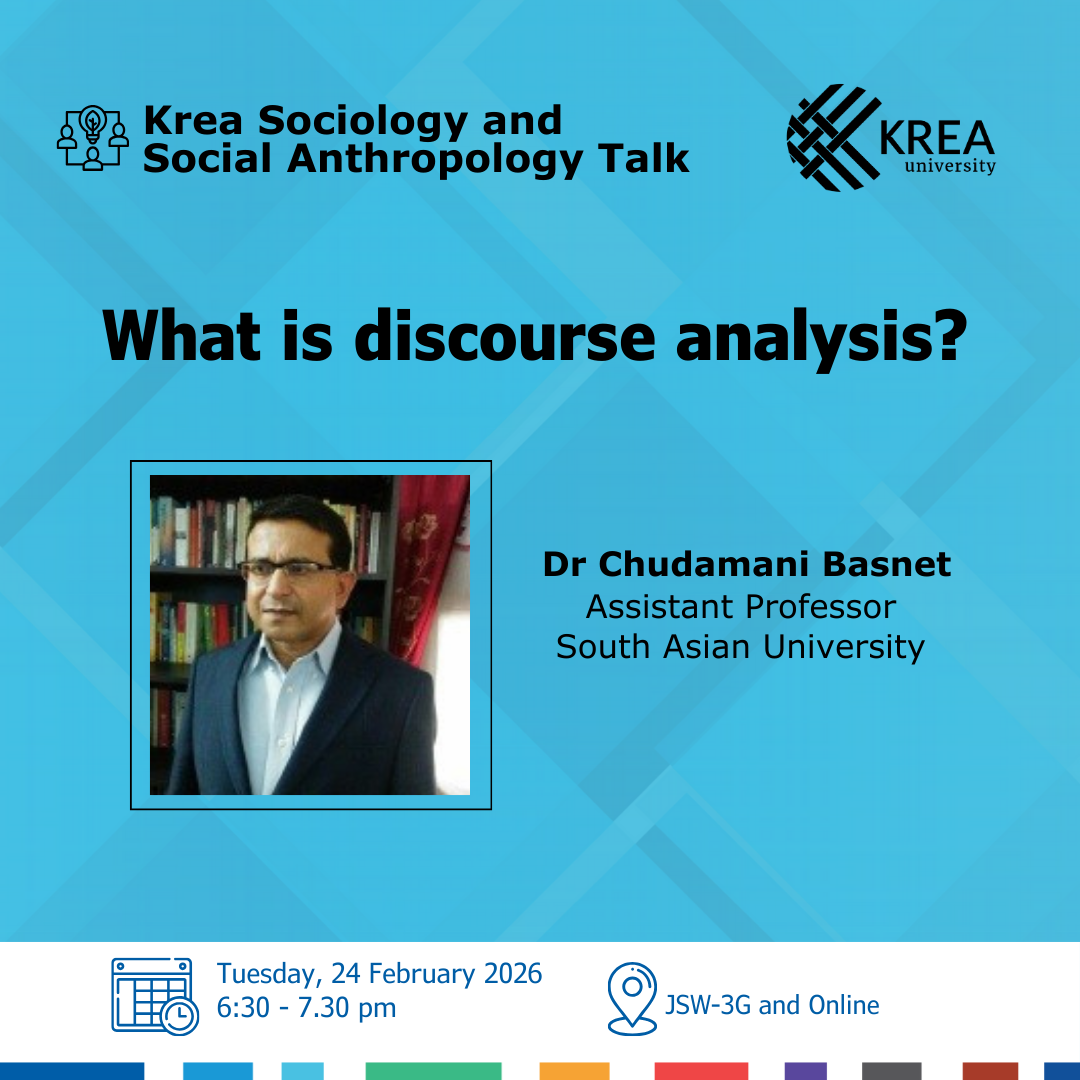 Krea Sociology and Social Anthropology Talk

KREA university

What is discourse analysis?

Dr Chudamani Basnet
Assistant Professor
South Asian University

Tuesday, 24 February 2026
6:30 - 7.30 pm

JSW-3G and Online